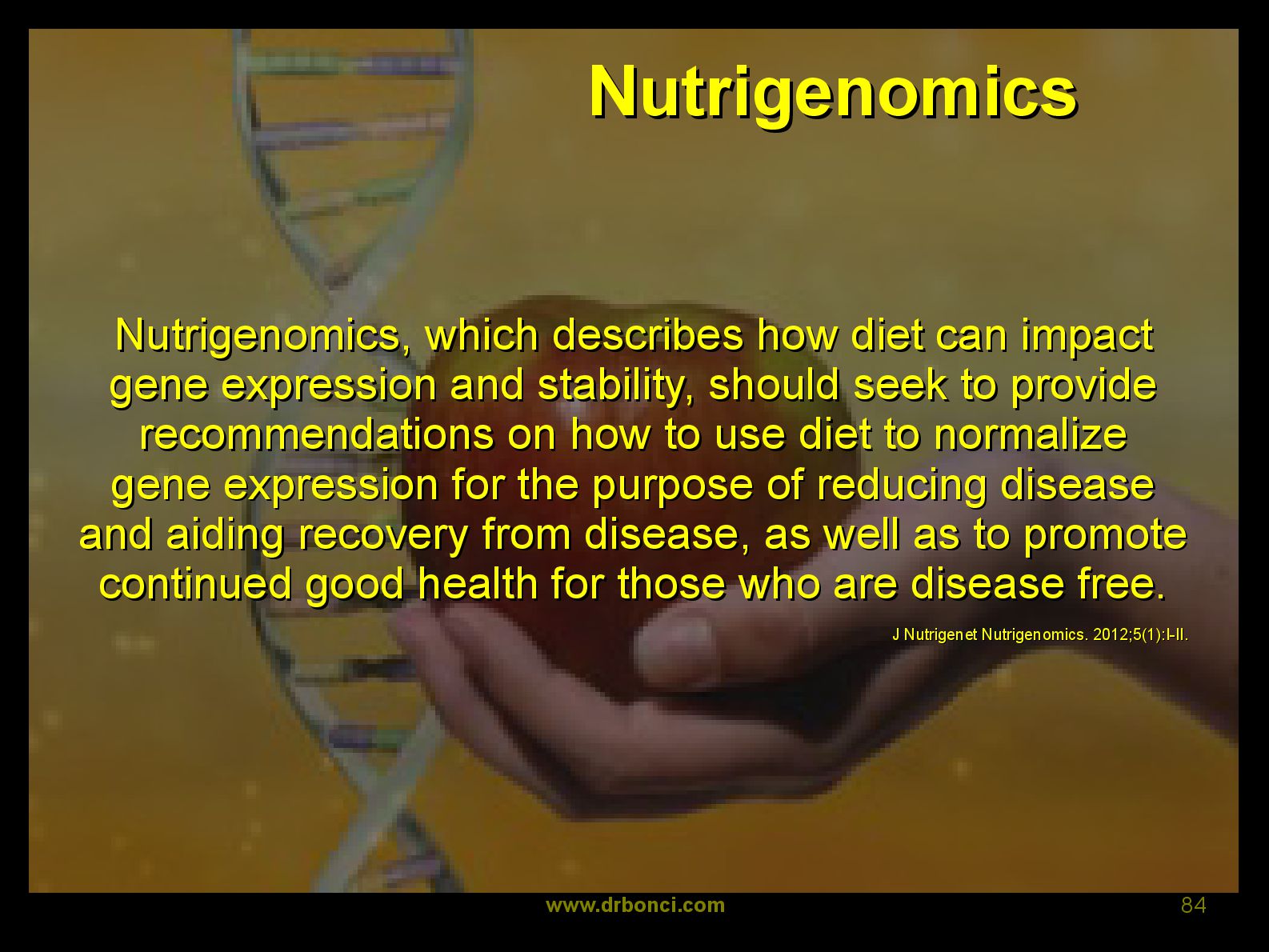 Nutrigenomics

Nutrigenomics, which describes how diet can impact gene expression and stability, should seek to provide recommendations on how to use diet to normalize gene expression for the purpose of reducing disease and aiding recovery from disease, as well as to promote continued good health for those who are disease free.

J Nutrigenet Nutrigenomics. 2012;5(1):I-II.

www.drbonci.com

84